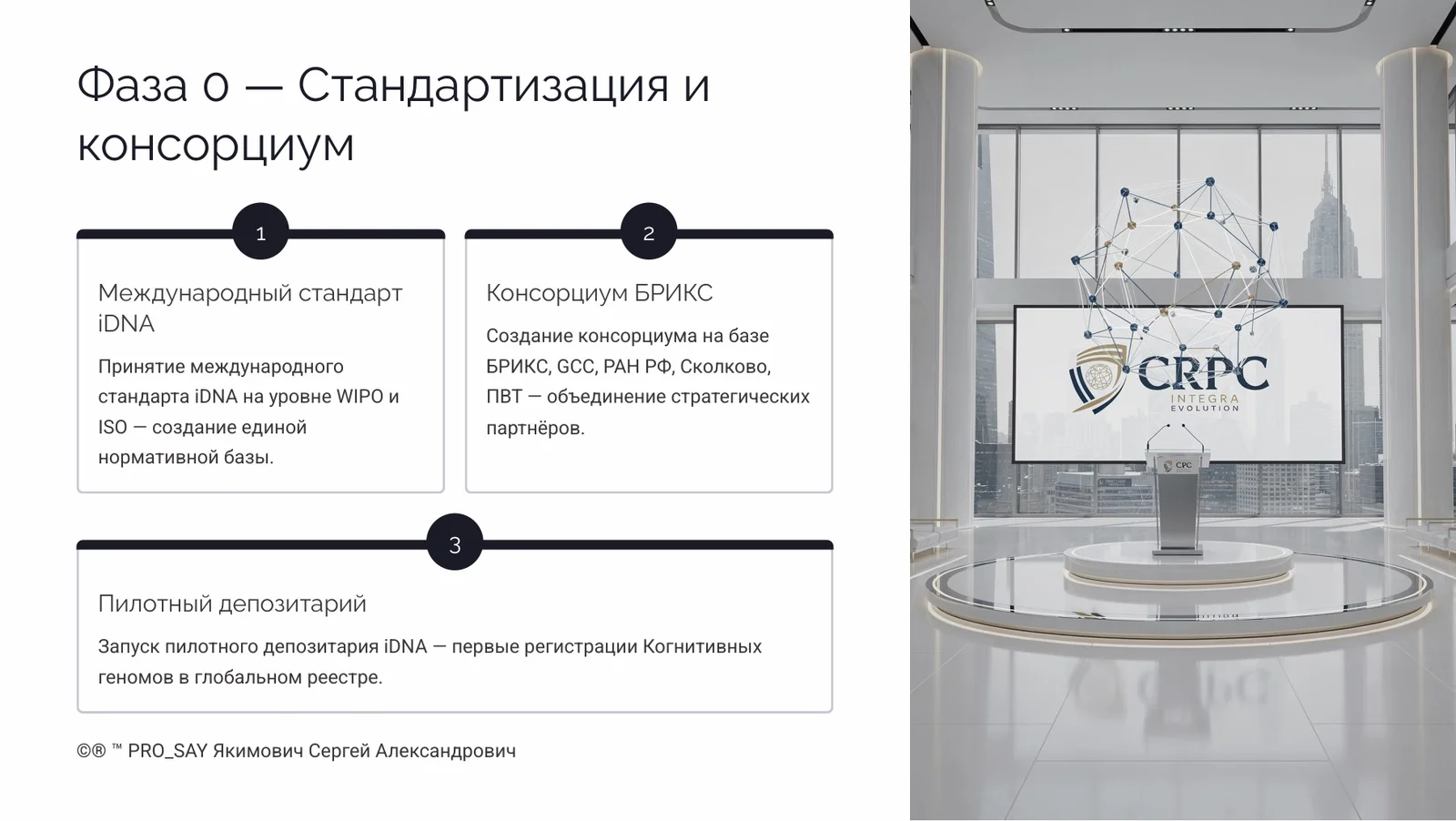 Фаза 0 — Стандартизация и консорциум

1

Международный стандарт iDNA

Принятие международного стандарта iDNA на уровне WIPO и ISO — создание единой нормативной базы.

2

Консорциум БРИКС

Создание консорциума на базе БРИКС, GCC, РАН РФ, Сколково, ПВТ — объединение стратегических партнёров.

3

Пилотный депозитарий

Запуск пилотного депозитария iDNA — первые регистрации Когнитивных геномов в глобальном реестре.

©® ™ PRO_SAY Якимович Сергей Александрович

CRPC
INTEGRA
EVOLUTION

CPC